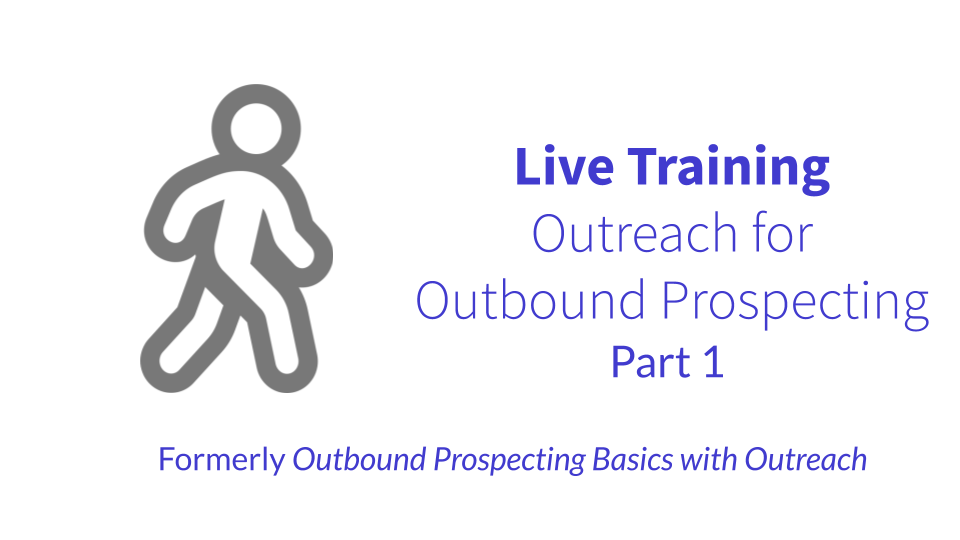 Live Training
Outreach for
Outbound Prospecting
Part 1

Formerly Outbound Prospecting Basics with Outreach